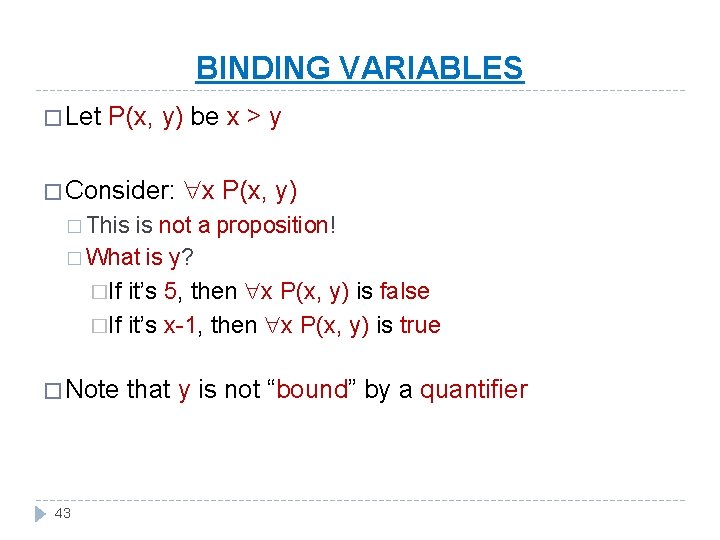 BINDING VARIABLES

□ Let P(x, y) be x > y

□ Consider: $\forall$x P(x, y)

□ This is not a proposition!

□ What is y?

□ If it's 5, then $\forall$x P(x, y) is false

□ If it's x-1, then $\forall$x P(x, y) is true

□ Note that y is not "bound" by a quantifier

43